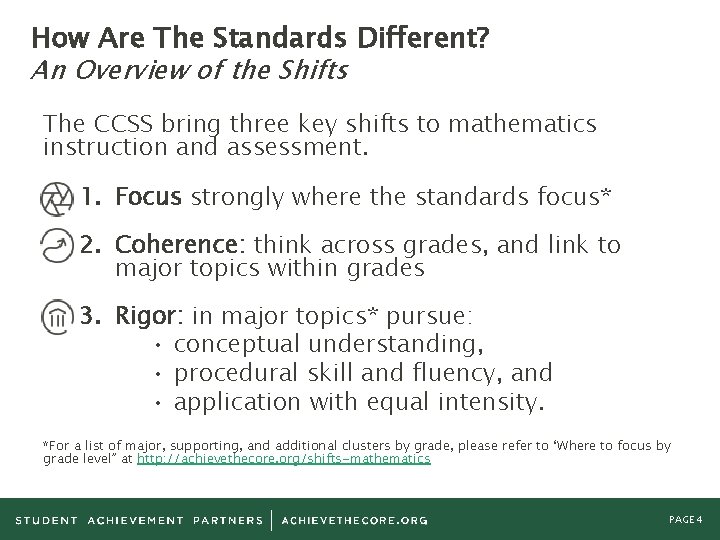 How Are The Standards Different?
An Overview of the Shifts

The CCSS bring three key shifts to mathematics instruction and assessment.

1. Focus strongly where the standards focus*

2. Coherence: think across grades, and link to major topics within grades

3. Rigor: in major topics* pursue:
• conceptual understanding,
• procedural skill and fluency, and
• application with equal intensity.

*For a list of major, supporting, and additional clusters by grade, please refer to 'Where to focus by grade level" at http://achievethecore.org/shifts-mathematics

STUDENT ACHIEVEMENT PARTNERS | ACHIEVETHECORE.ORG

PAGE 4